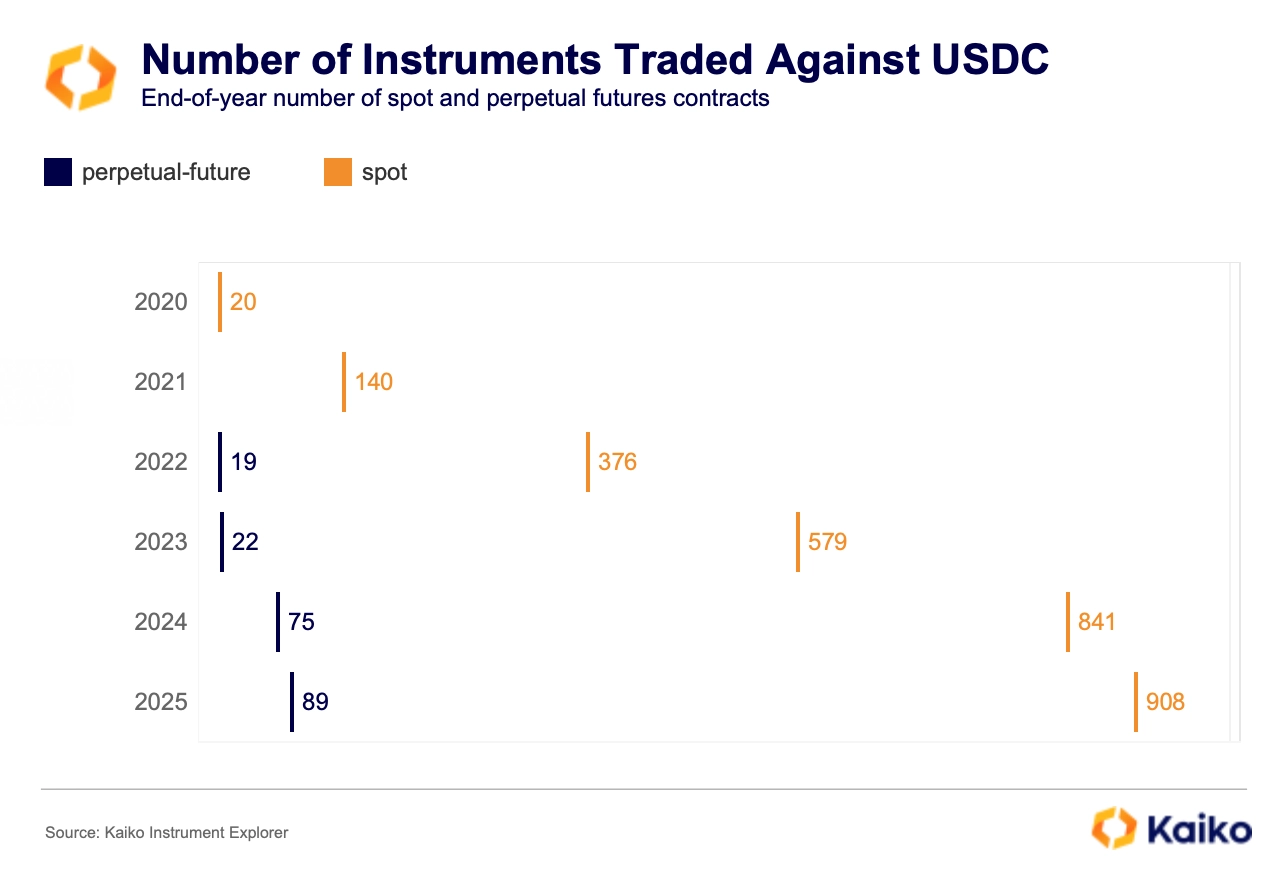 Number of Instruments Traded Against USDC
End-of-year number of spot and perpetual futures contracts

perpetual-future spot

2020 20
2021 140
2022 19 376
2023 22 579
2024 75 841
2025 89 908

Source: Kaiko Instrument Explorer

Kaiko